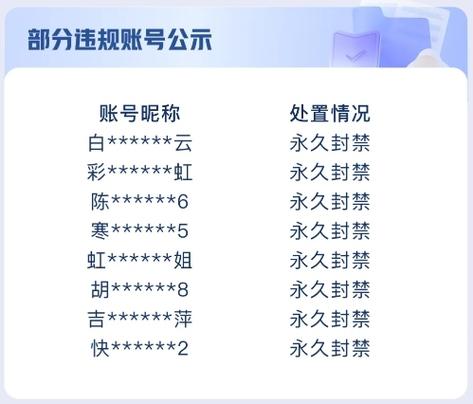 部分违规账号公示

| 账号昵称 | 处置情况 |
|---|---|
| 白\*\*\*\*\*\*云 | 永久封禁 |
| 彩\*\*\*\*\*\*虹 | 永久封禁 |
| 陈\*\*\*\*\*\*6 | 永久封禁 |
| 寒\*\*\*\*\*\*5 | 永久封禁 |
| 虹\*\*\*\*\*\*姐 | 永久封禁 |
| 胡\*\*\*\*\*\*8 | 永久封禁 |
| 吉\*\*\*\*\*\*萍 | 永久封禁 |
| 快\*\*\*\*\*\*2 | 永久封禁 |